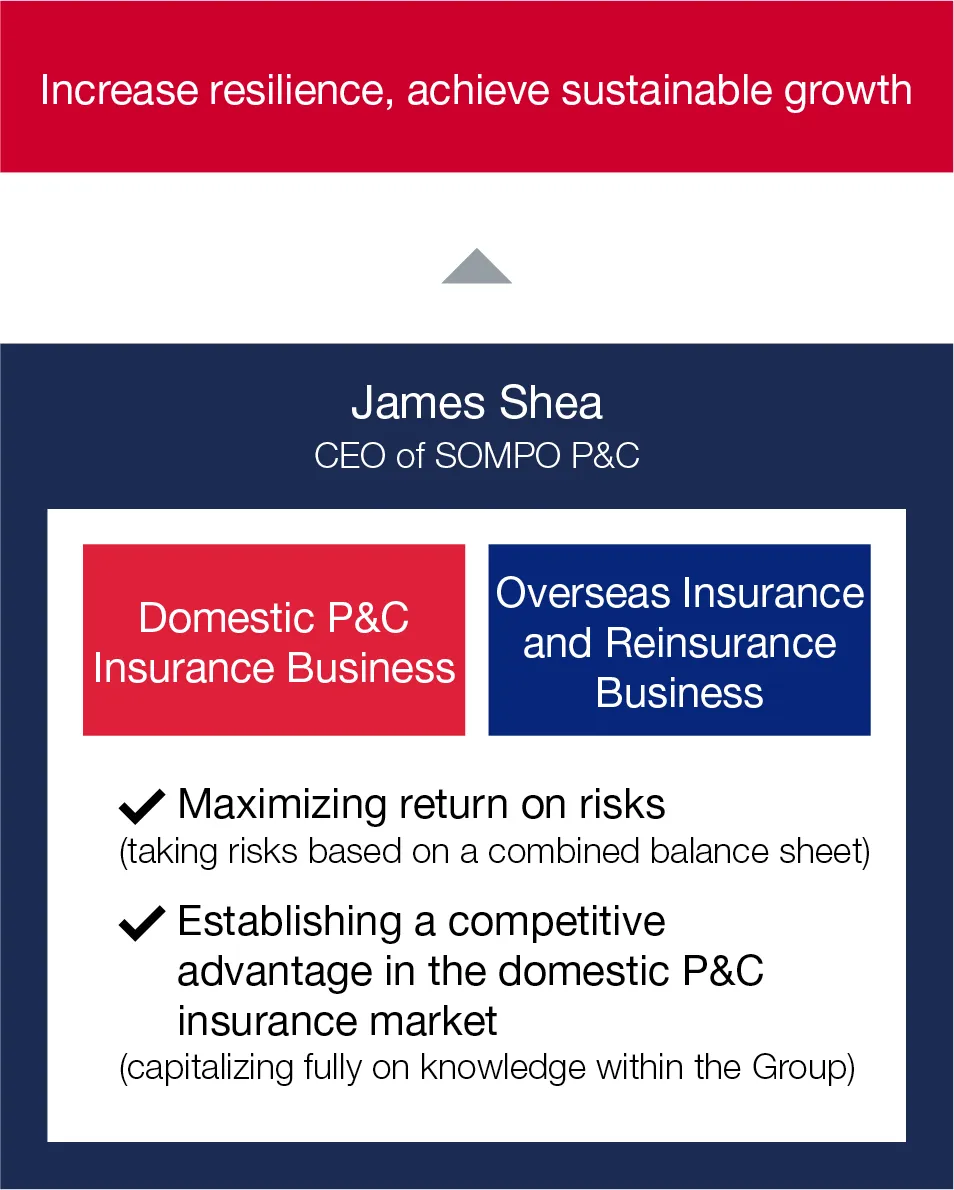 Increase resilience, achieve sustainable growth

James Shea
CEO of SOMPO P&C

Domestic P&C Insurance Business

Overseas Insurance and Reinsurance Business

✔ Maximizing return on risks
(taking risks based on a combined balance sheet)

✔ Establishing a competitive advantage in the domestic P&C insurance market
(capitalizing fully on knowledge within the Group)